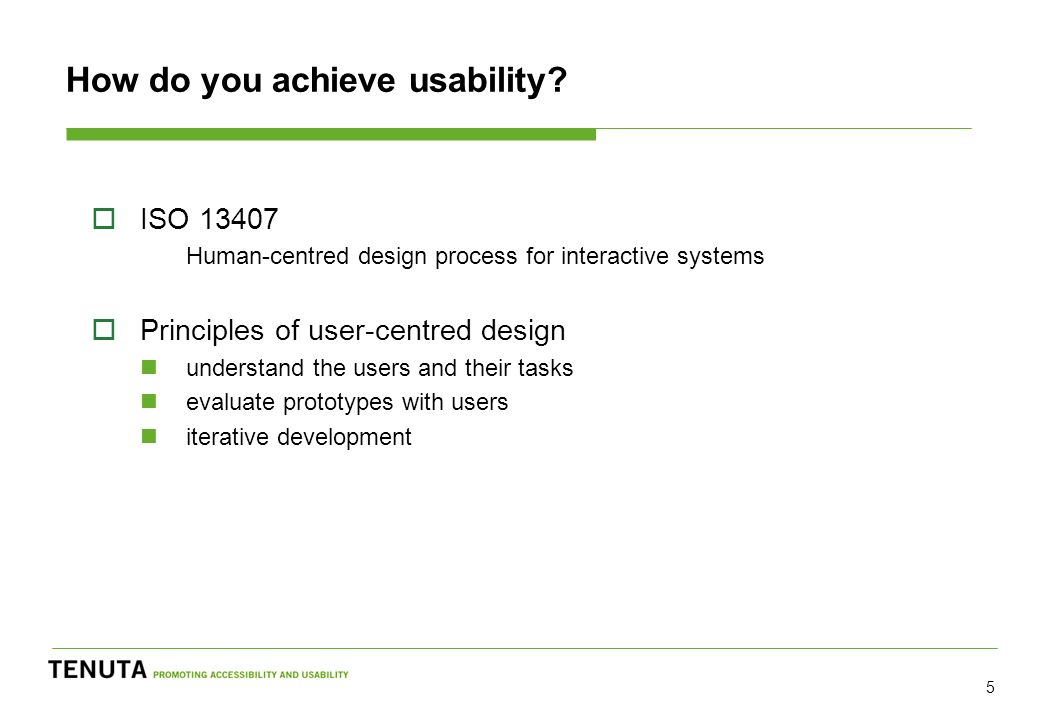 How do you achieve usability?

ISO 13407

Human-centred design process for interactive systems

Principles of user-centred design

understand the users and their tasks

evaluate prototypes with users

iterative development

TENUTA PROMOTING ACCESSIBILITY AND USABILITY

5